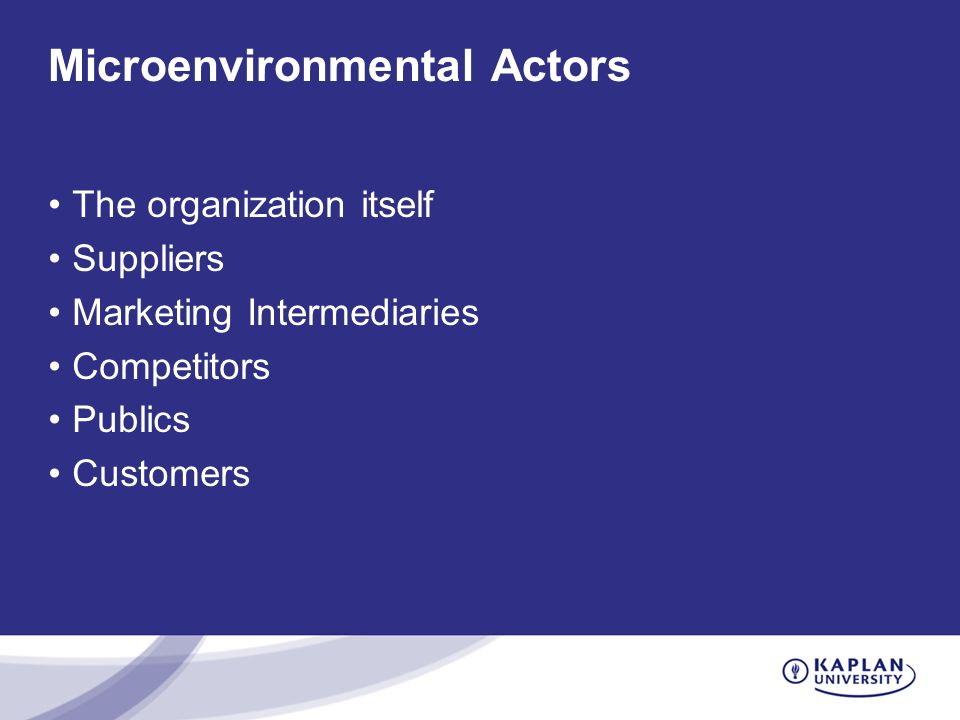 Microenvironmental Actors

• The organization itself
• Suppliers
• Marketing Intermediaries
• Competitors
• Publics
• Customers

KAPLAN UNIVERSITY